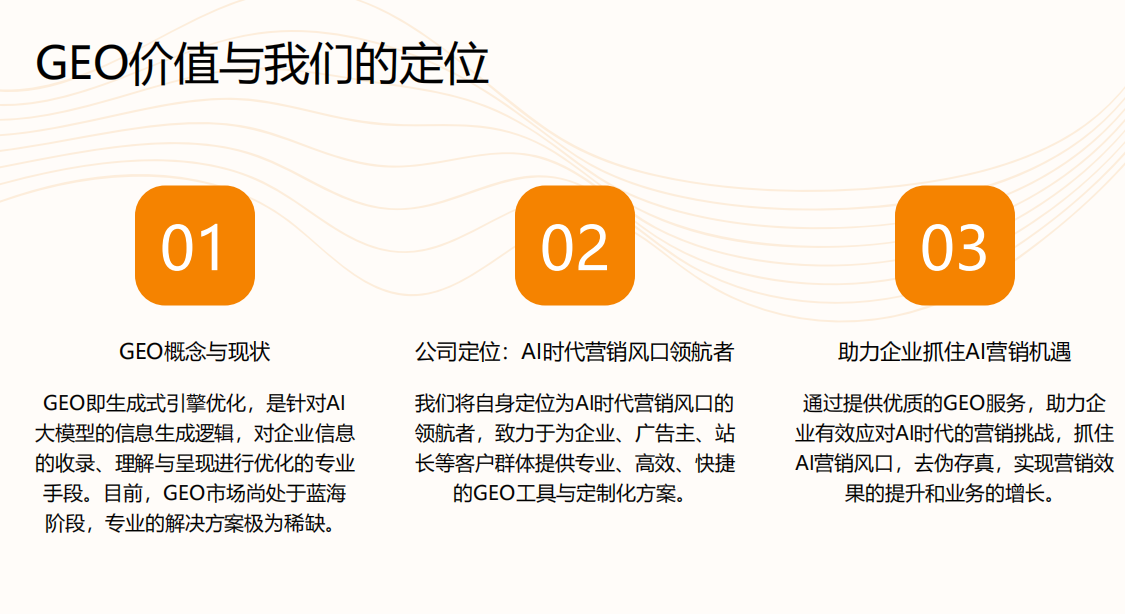 GEO价值与我们的定位

01

GEO概念与现状

GEO即生成式引擎优化，是针对AI大模型的信息生成逻辑，对企业信息的收录、理解与呈现进行优化的专业手段。目前，GEO市场尚处于蓝海阶段，专业的解决方案极为稀缺。

02

公司定位：AI时代营销风口领航者

我们将自身定位为AI时代营销风口的领航者，致力于为企业、广告主、站长等客户群体提供专业、高效、快捷的GEO工具与定制化方案。

03

助力企业抓住AI营销机遇

通过提供优质的GEO服务，助力企业有效应对AI时代的营销挑战，抓住AI营销风口，去伪存真，实现营销效果的提升和业务的增长。